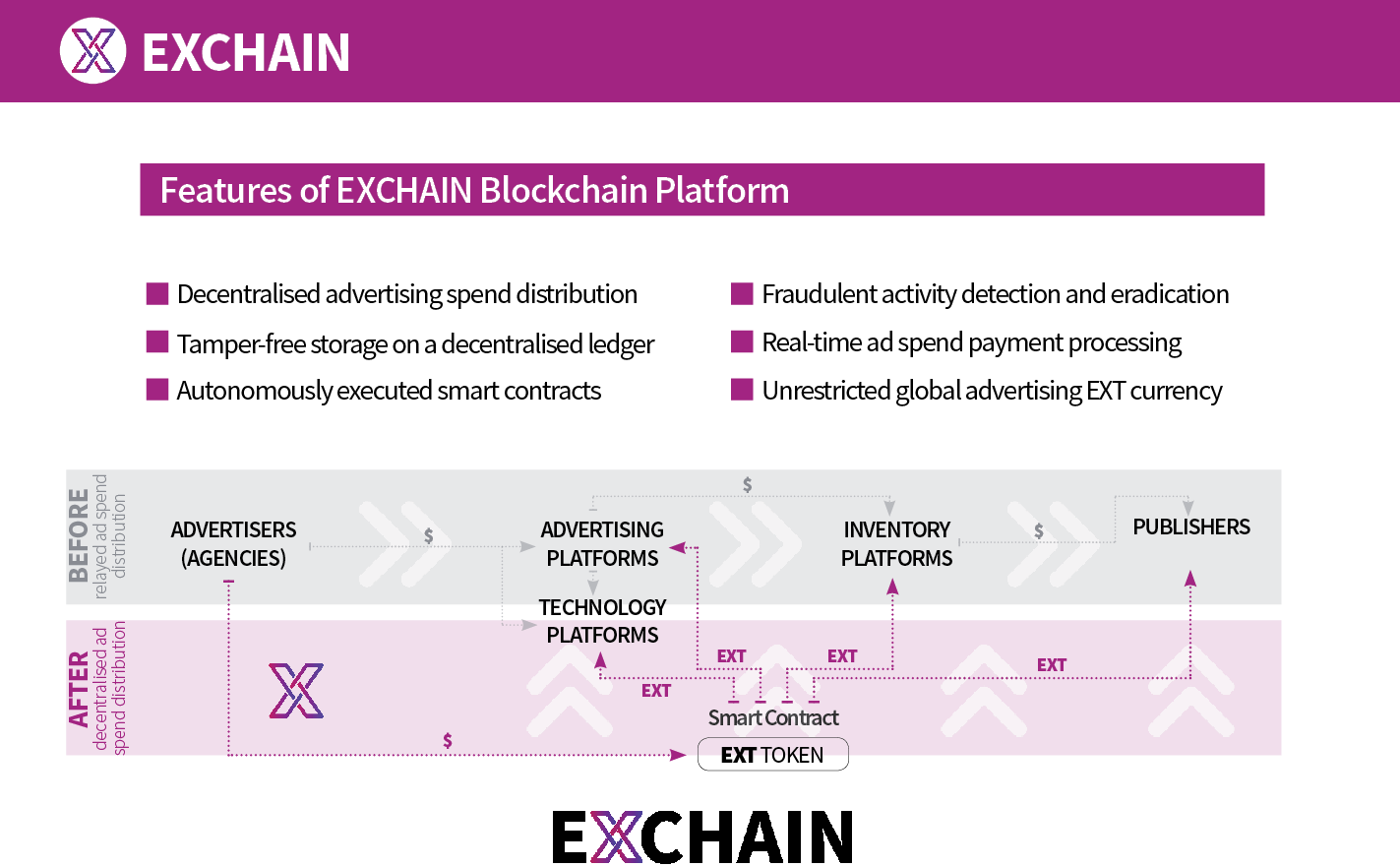 EXCHAIN

Features of EXCHAIN Blockchain Platform

Decentralised advertising spend distribution

Tamper-free storage on a decentralised ledger

Autonomously executed smart contracts

Fraudulent activity detection and eradication

Real-time ad spend payment processing

Unrestricted global advertising EXT currency

BEFORE
relayed ad spend distribution

ADVERTISERS (AGENCIES)

$

ADVERTISING PLATFORMS

$

INVENTORY PLATFORMS

$

PUBLISHERS

TECHNOLOGY PLATFORMS

AFTER
decentralised ad spend distribution

EXT

EXT

EXT

EXT

Smart Contract

$

EXT TOKEN

EXCHAIN